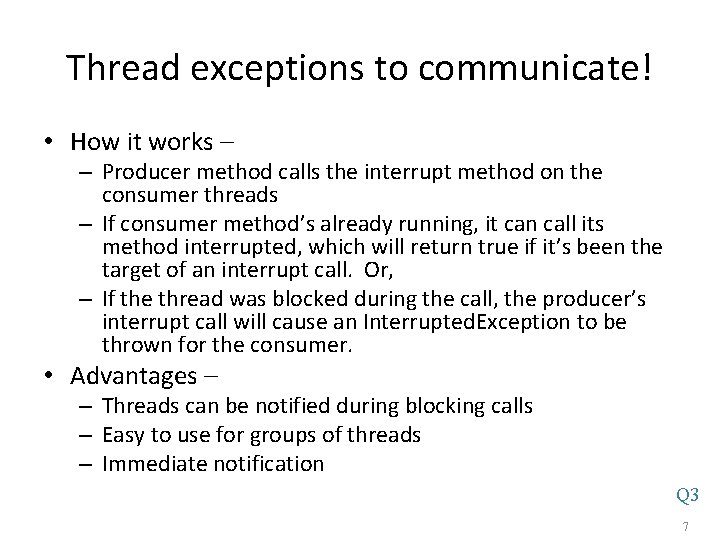 Thread exceptions to communicate!

• How it works –
  – Producer method calls the interrupt method on the consumer threads
  – If consumer method's already running, it can call its method interrupted, which will return true if it's been the target of an interrupt call. Or,
  – If the thread was blocked during the call, the producer's interrupt call will cause an InterruptedException to be thrown for the consumer.
• Advantages –
  – Threads can be notified during blocking calls
  – Easy to use for groups of threads
  – Immediate notification

Q3

7